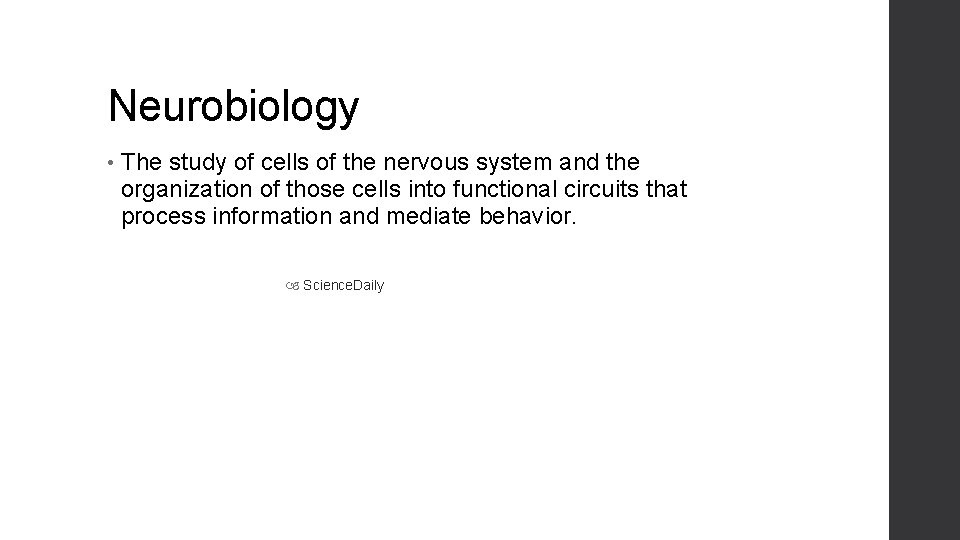 Neurobiology

• The study of cells of the nervous system and the organization of those cells into functional circuits that process information and mediate behavior.

ScienceDaily